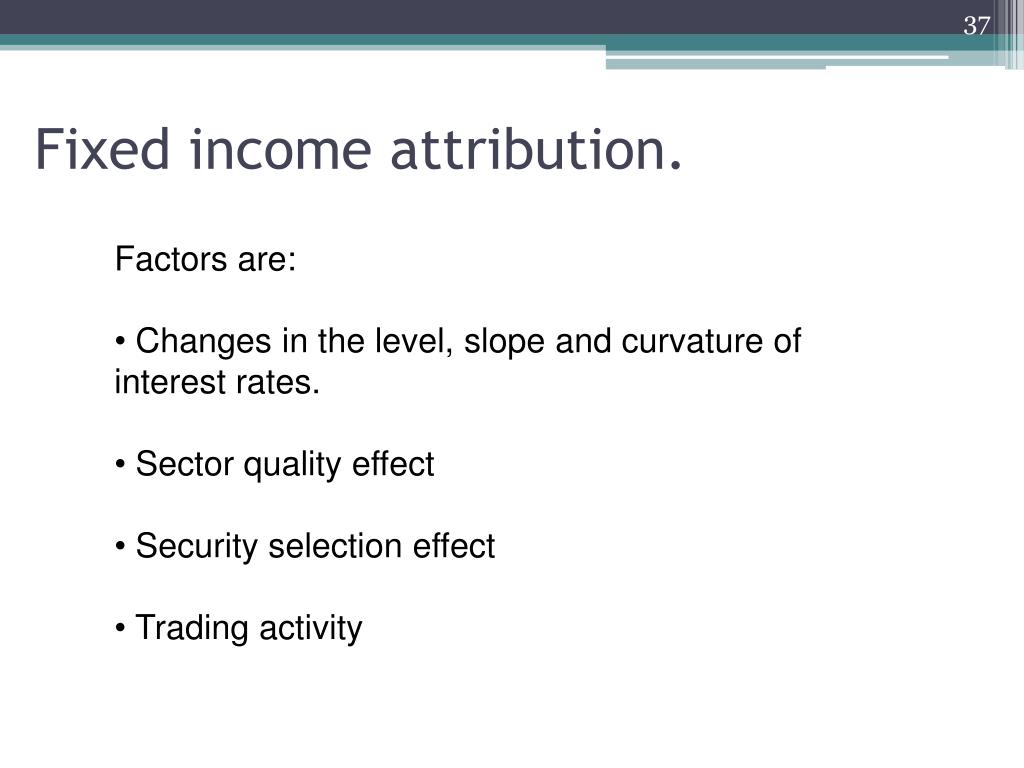 37

Fixed income attribution.

Factors are:

• Changes in the level, slope and curvature of interest rates.

• Sector quality effect

• Security selection effect

• Trading activity